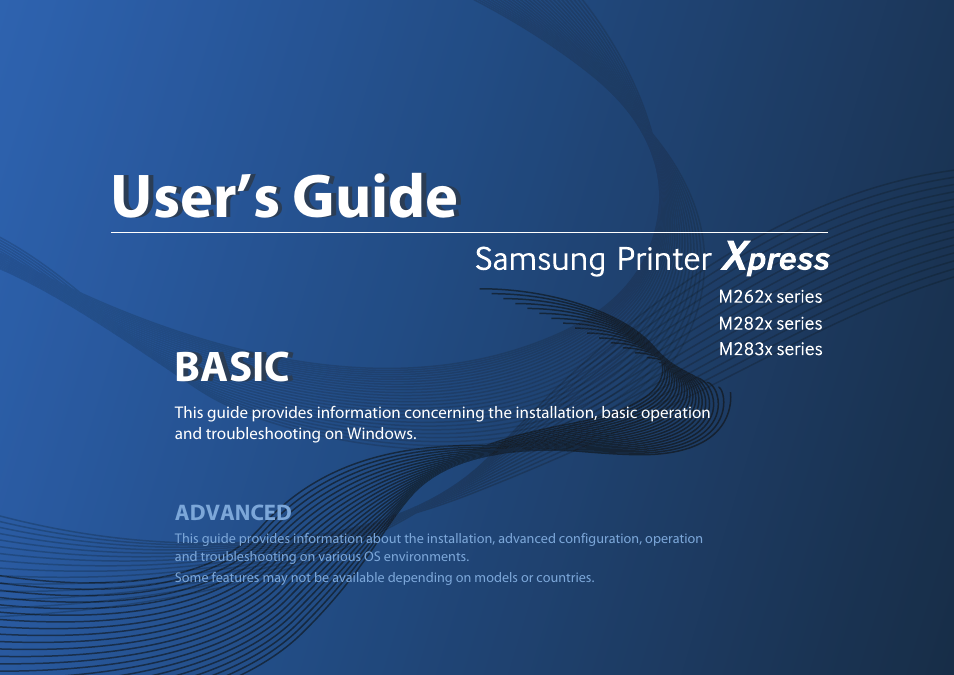 User's Guide

Samsung Printer Xpress

M262x series
M282x series
M283x series

BASIC

This guide provides information concerning the installation, basic operation and troubleshooting on Windows.

ADVANCED

This guide provides information about the installation, advanced configuration, operation and troubleshooting on various OS environments.

Some features may not be available depending on models or countries.